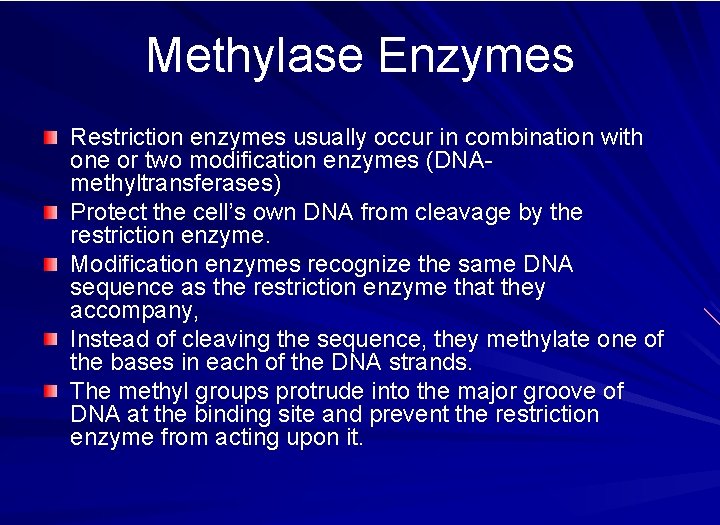 Methylase Enzymes

Restriction enzymes usually occur in combination with one or two modification enzymes (DNA-methyltransferases)

Protect the cell's own DNA from cleavage by the restriction enzyme.

Modification enzymes recognize the same DNA sequence as the restriction enzyme that they accompany,

Instead of cleaving the sequence, they methylate one of the bases in each of the DNA strands.

The methyl groups protrude into the major groove of DNA at the binding site and prevent the restriction enzyme from acting upon it.